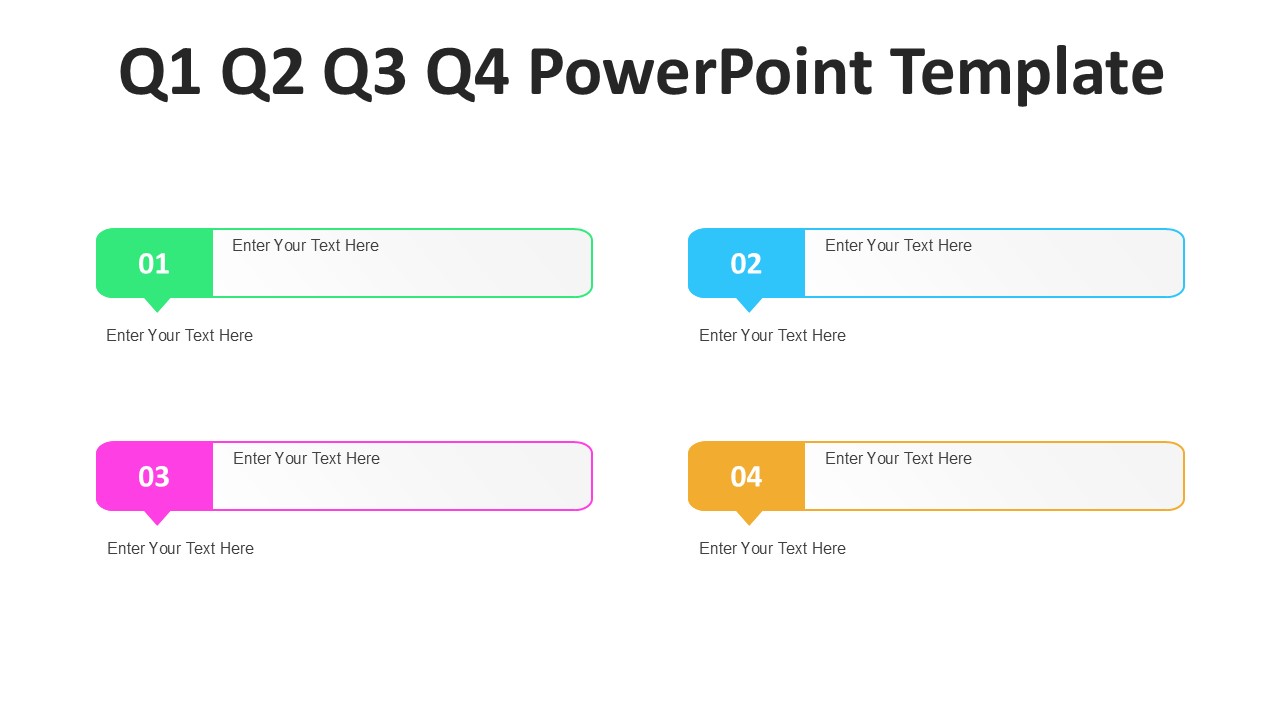 Q1 Q2 Q3 Q4 PowerPoint Template

01
Enter Your Text Here

Enter Your Text Here

02
Enter Your Text Here

Enter Your Text Here

03
Enter Your Text Here

Enter Your Text Here

04
Enter Your Text Here

Enter Your Text Here